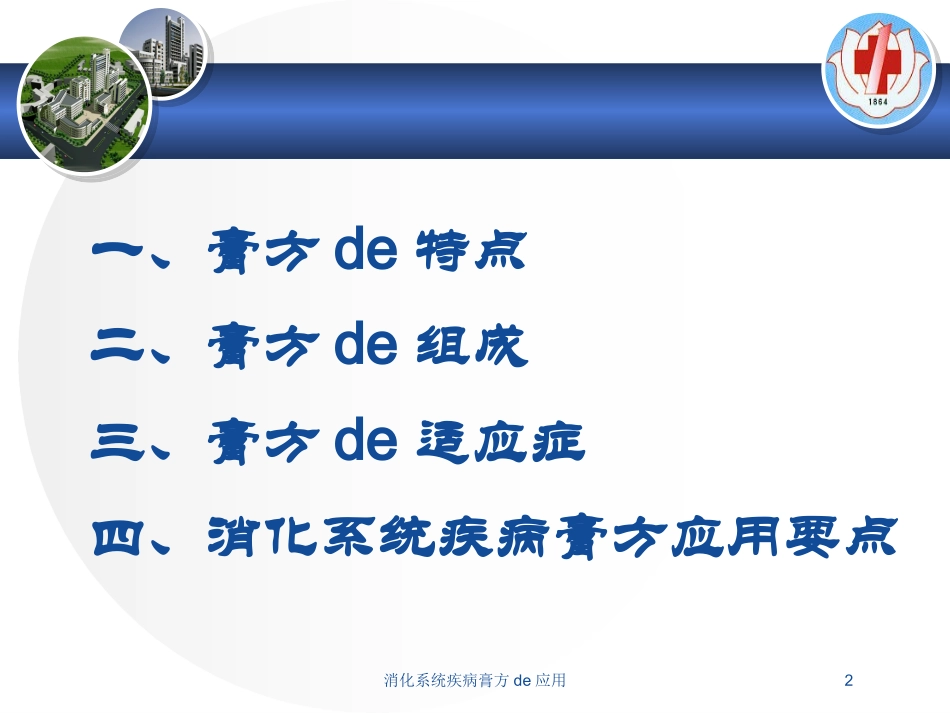 1864

一、膏方 de 特点

二、膏方 de 组成

三、膏方 de 适应症

四、消化系统疾病膏方应用要点

消化系统疾病膏方 de 应用

2